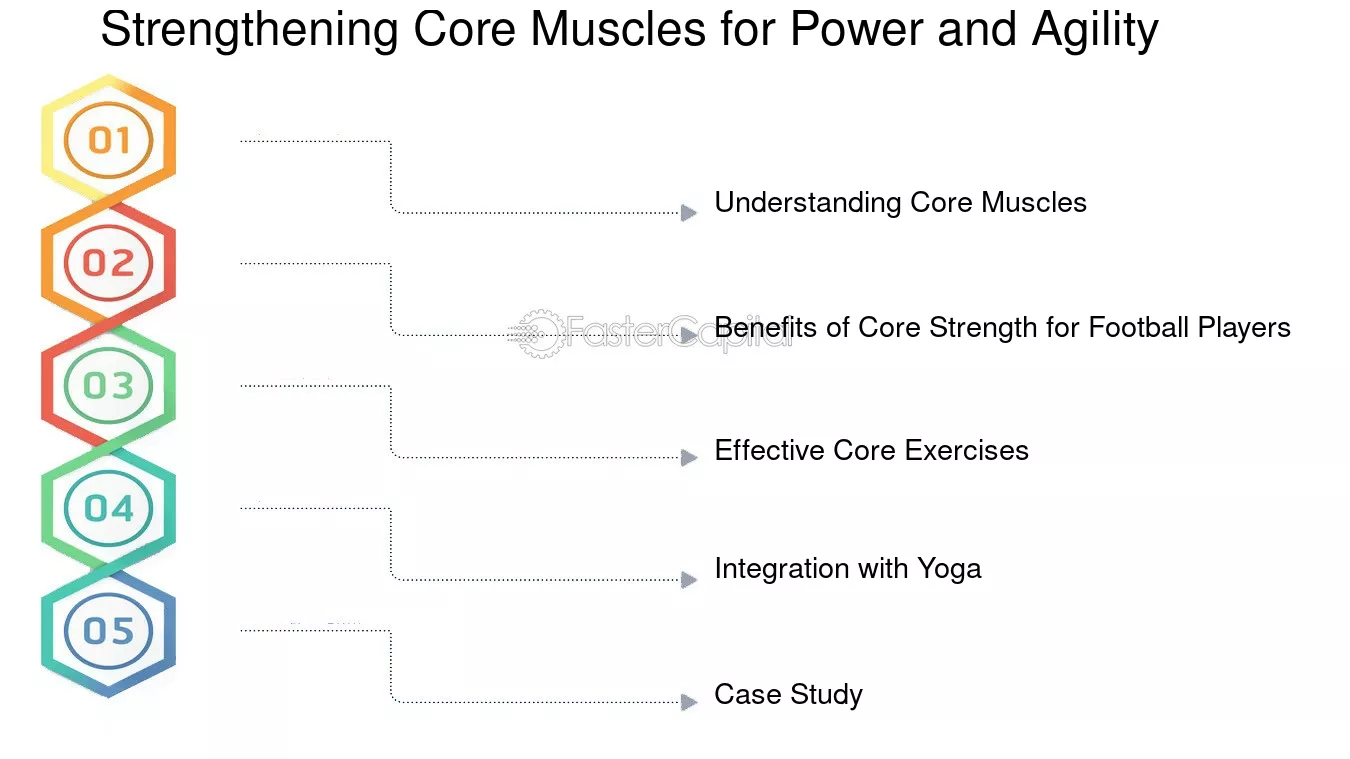 Strengthening Core Muscles for Power and Agility

01

Understanding Core Muscles

02

Benefits of Core Strength for Football Players

FasterCapital

03

Effective Core Exercises

04

Integration with Yoga

05

Case Study